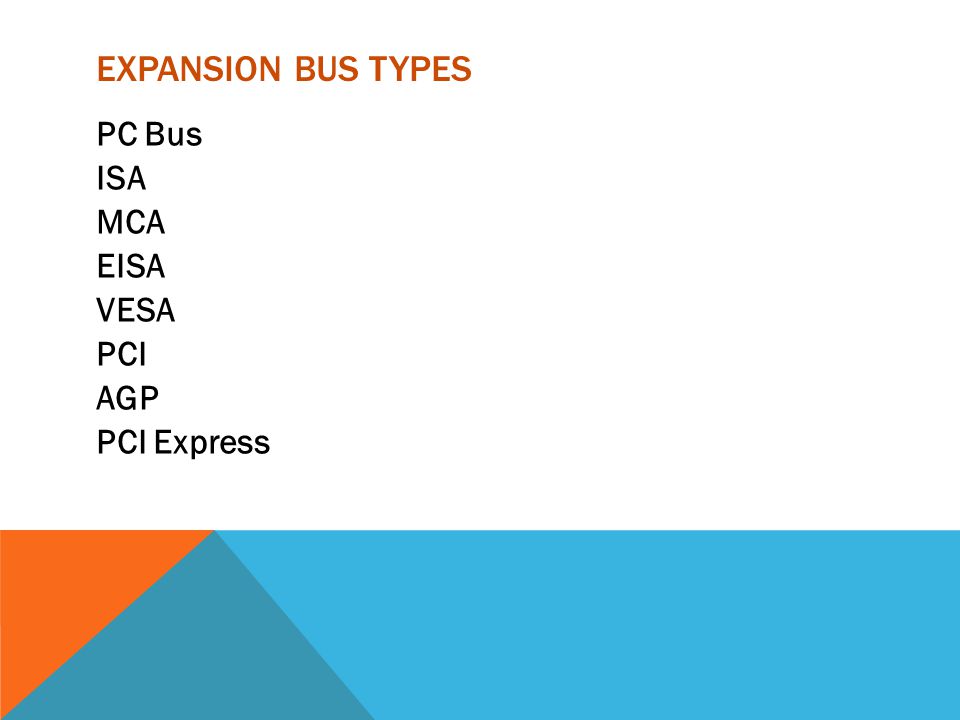 EXPANSION BUS TYPES

PC Bus
ISA
MCA
EISA
VESA
PCI
AGP
PCI Express